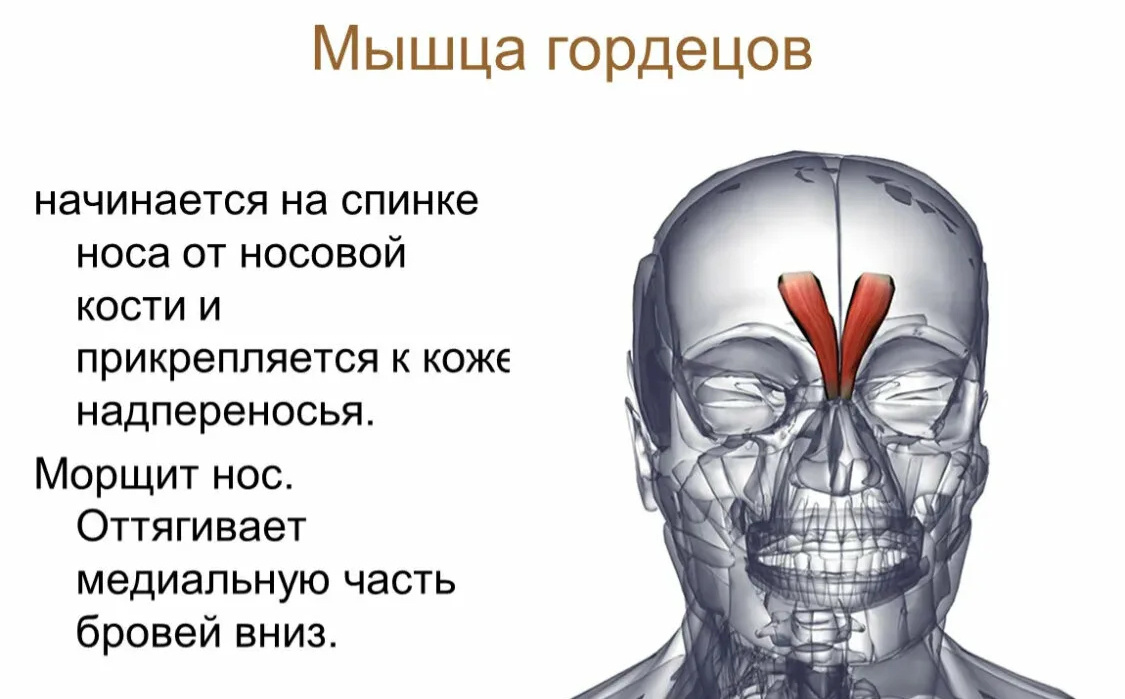 Мышца гордецов

начинается на спинке носа от носовой кости и прикрепляется к коже надпереносья.

Морщит нос. Оттягивает медиальную часть бровей вниз.